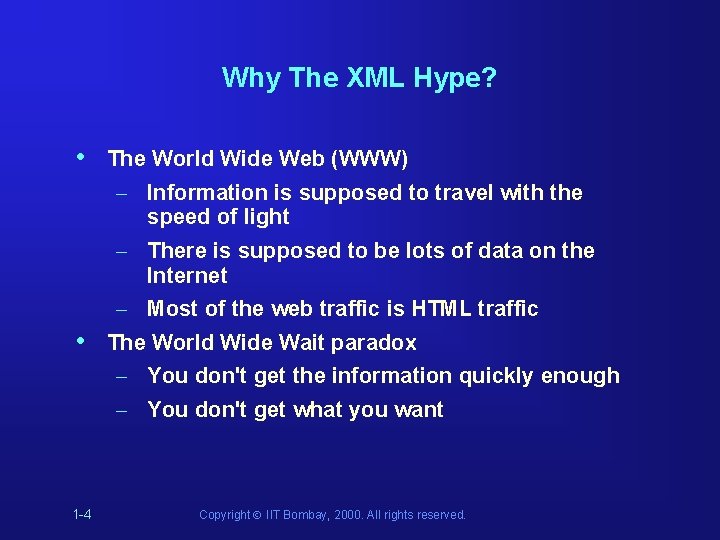 Why The XML Hype?

• The World Wide Web (WWW)
– Information is supposed to travel with the speed of light
– There is supposed to be lots of data on the Internet
– Most of the web traffic is HTML traffic
• The World Wide Wait paradox
– You don't get the information quickly enough
– You don't get what you want

1-4

Copyright © IIT Bombay, 2000. All rights reserved.